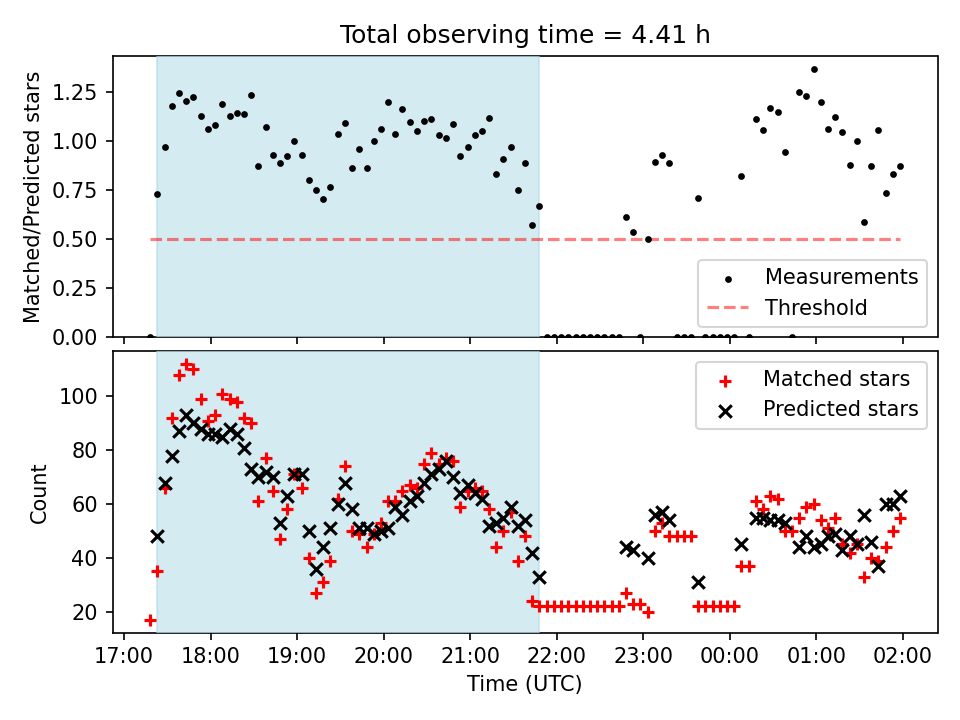 Total observing time = 4.41 h

Matched/Predicted stars

1.25
1.00
0.75
0.50
0.25
0.00

Measurements
Threshold

Count

100
80
60
40
20

Matched stars
Predicted stars

17:00 18:00 19:00 20:00 21:00 22:00 23:00 00:00 01:00 02:00

Time (UTC)